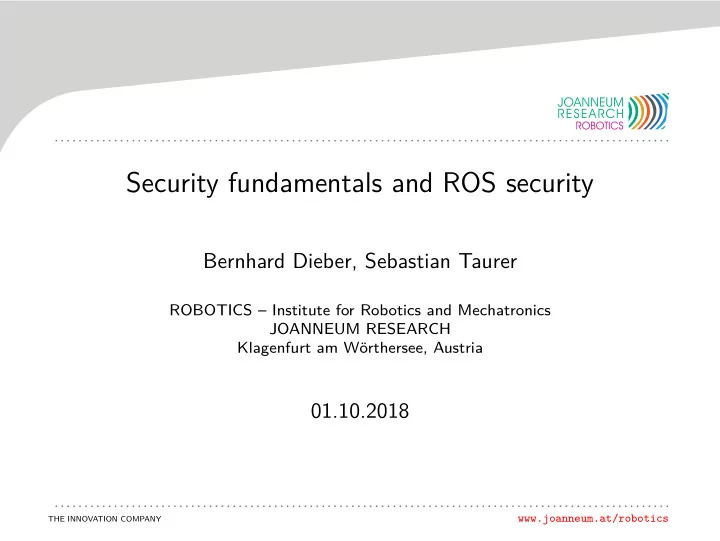 JOANNEUM
RESEARCH
ROBOTICS

Security fundamentals and ROS security

Bernhard Dieber, Sebastian Taurer

ROBOTICS – Institute for Robotics and Mechatronics
JOANNEUM RESEARCH
Klagenfurt am Wörthersee, Austria

01.10.2018

THE INNOVATION COMPANY

www.joanneum.at/robotics